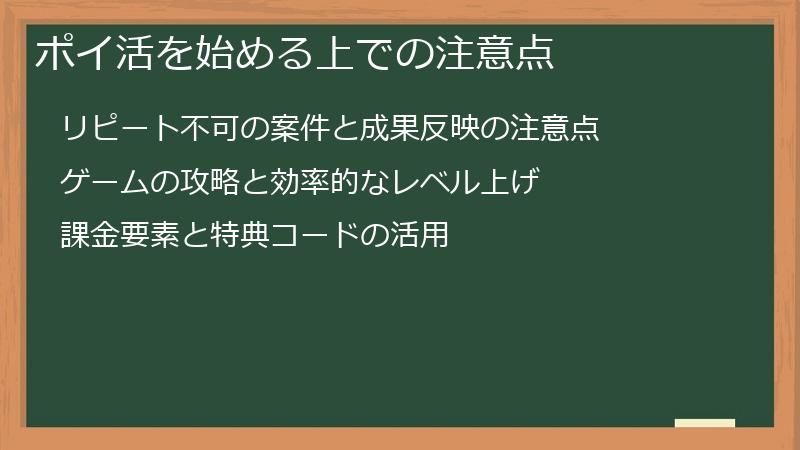 ポイ活を始める上での注意点

リピート不可の案件と成果反映の注意点

ゲームの攻略と効率的なレベル上げ

課金要素と特典コードの活用